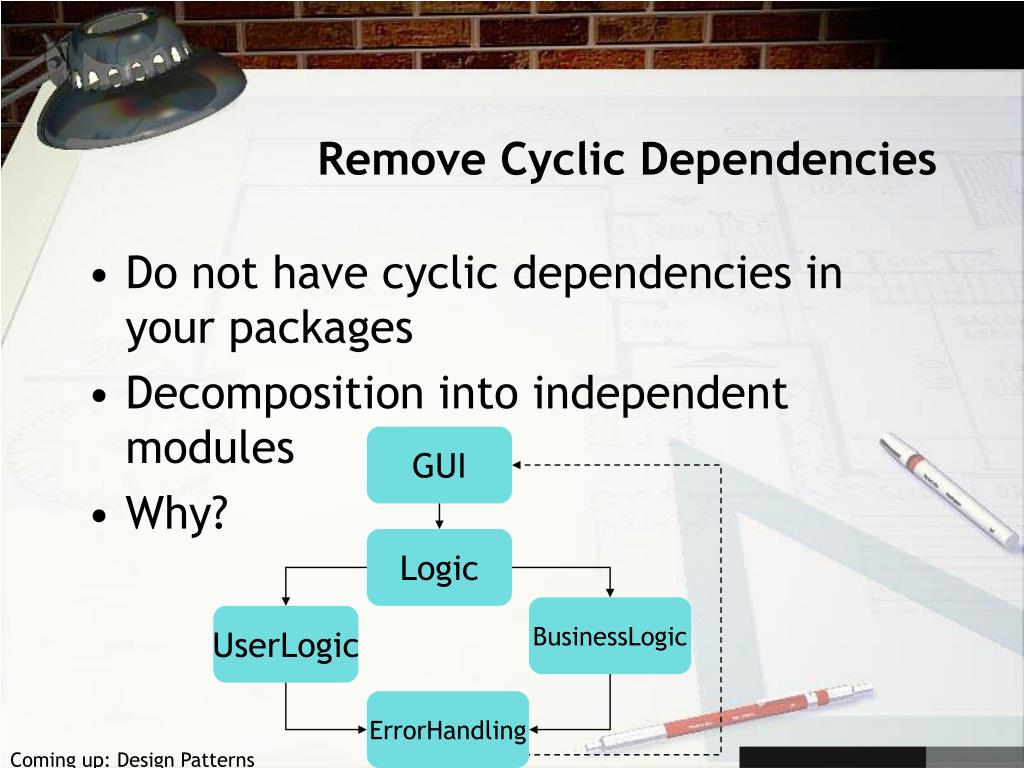 Remove Cyclic Dependencies

• Do not have cyclic dependencies in your packages
• Decomposition into independent modules
• Why?

GUI

Logic

UserLogic

BusinessLogic

ErrorHandling

Coming up: Design Patterns